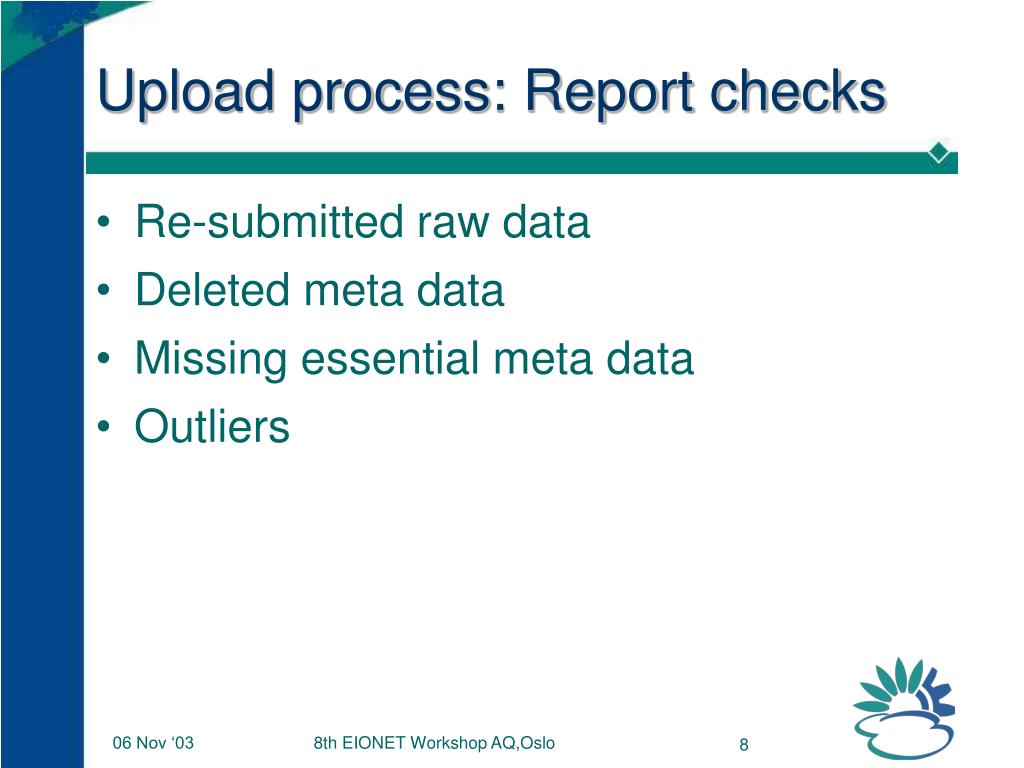 Upload process: Report checks

• Re-submitted raw data
• Deleted meta data
• Missing essential meta data
• Outliers

06 Nov ‘03

8th EIONET Workshop AQ,Oslo

8